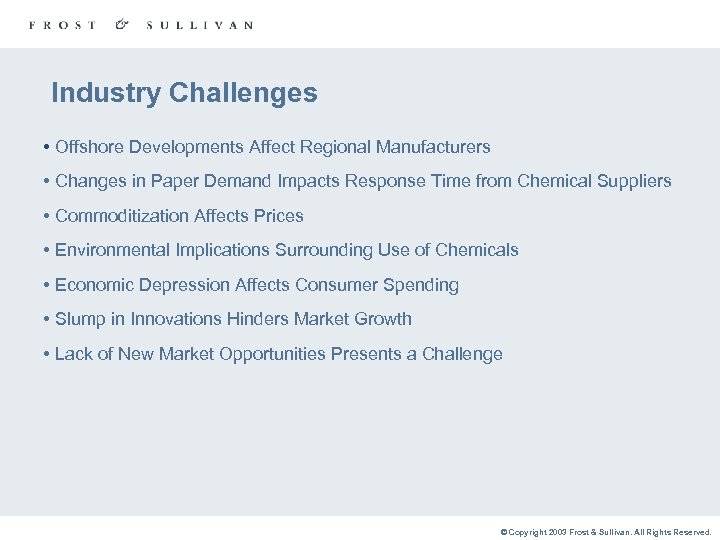 FROST & SULLIVAN

Industry Challenges

• Offshore Developments Affect Regional Manufacturers

• Changes in Paper Demand Impacts Response Time from Chemical Suppliers

• Commoditization Affects Prices

• Environmental Implications Surrounding Use of Chemicals

• Economic Depression Affects Consumer Spending

• Slump in Innovations Hinders Market Growth

• Lack of New Market Opportunities Presents a Challenge

© Copyright 2003 Frost & Sullivan. All Rights Reserved.